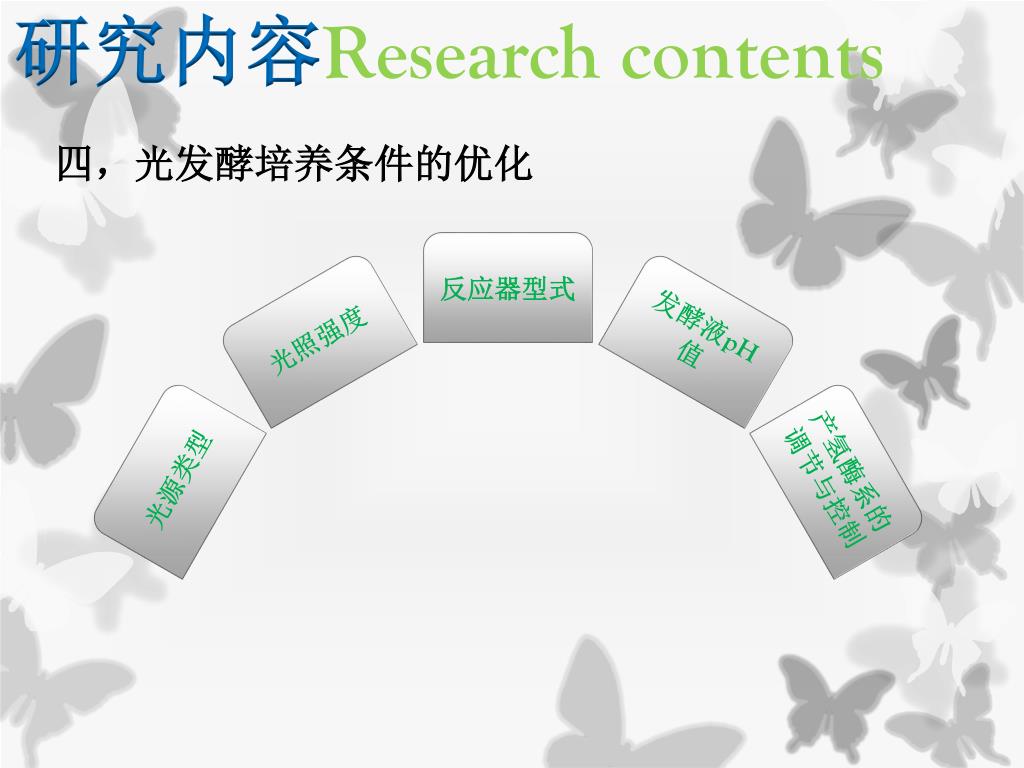 研究内容Research contents

四，光发酵培养条件的优化

光源类型

光照强度

反应器型式

发酵液pH值

产氢酶系的调节与控制